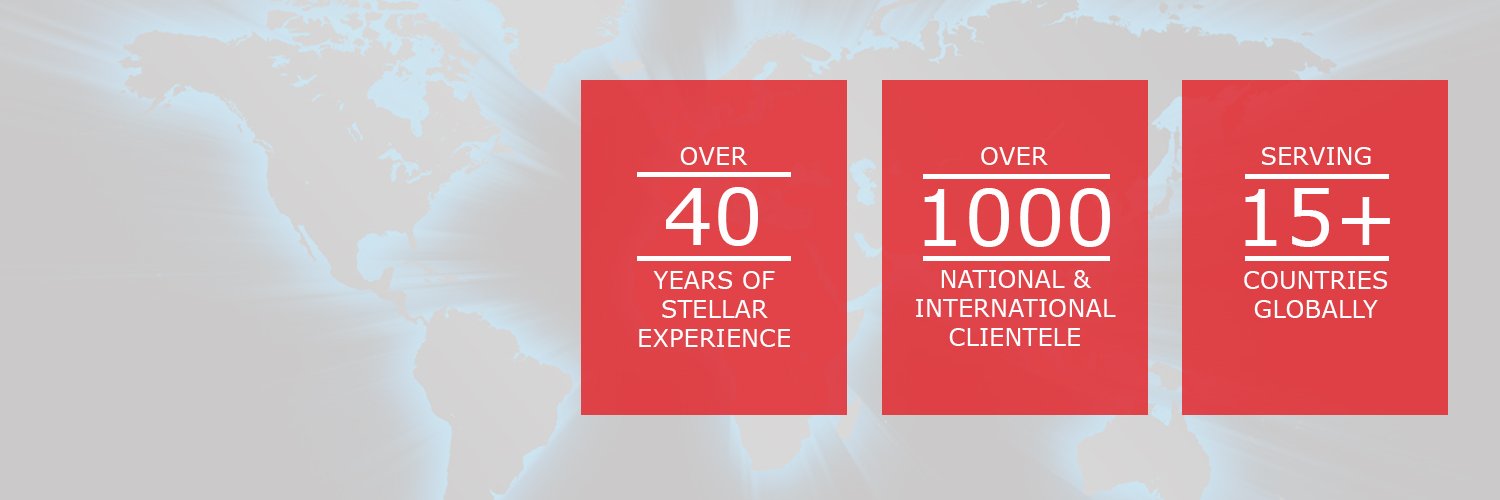 OVER
40
YEARS OF STELLAR EXPERIENCE

OVER
1000
NATIONAL & INTERNATIONAL CLIENTELE

SERVING
15+
COUNTRIES GLOBALLY